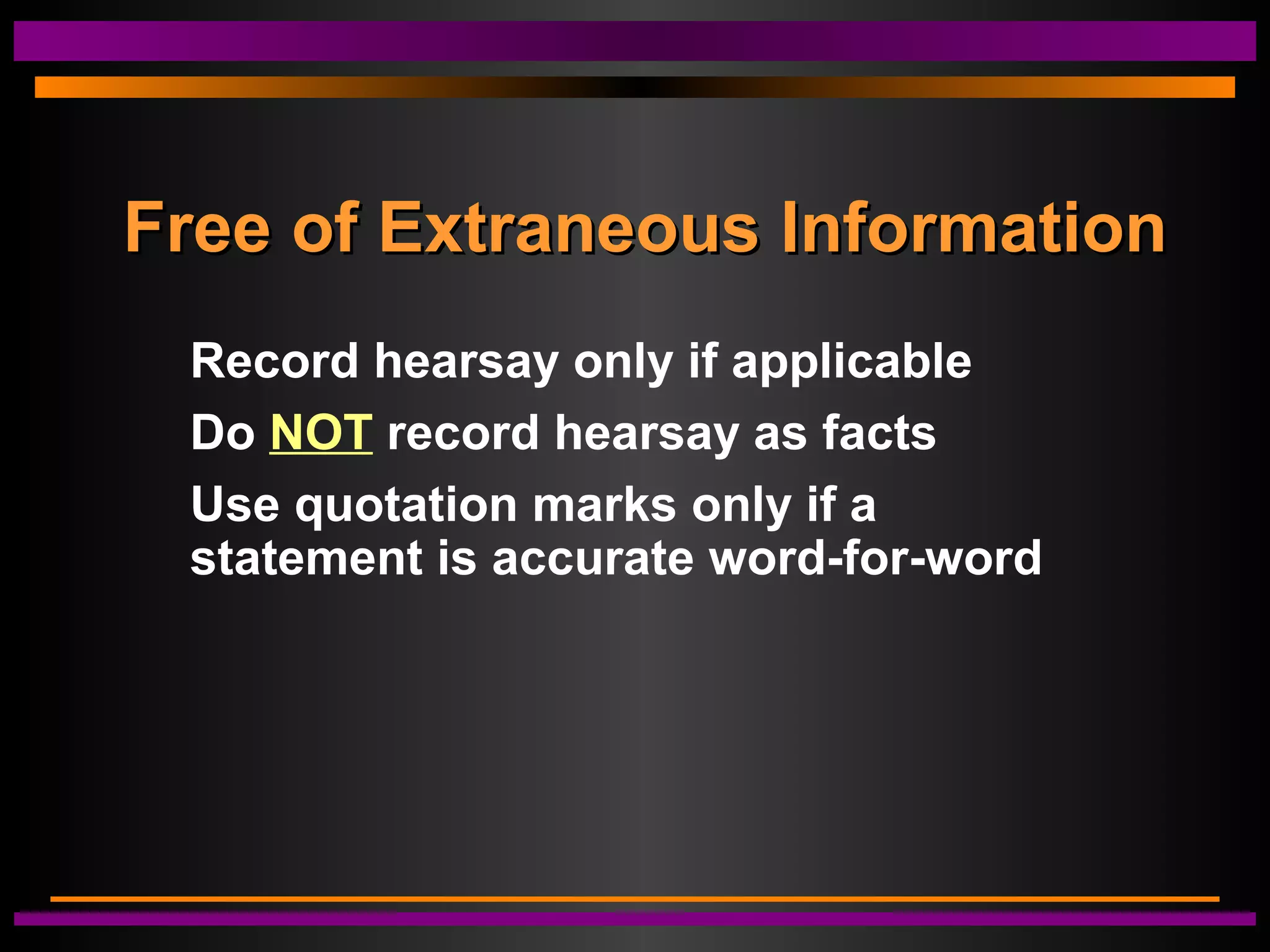 Free of Extraneous Information

Record hearsay only if applicable

Do NOT record hearsay as facts

Use quotation marks only if a statement is accurate word-for-word